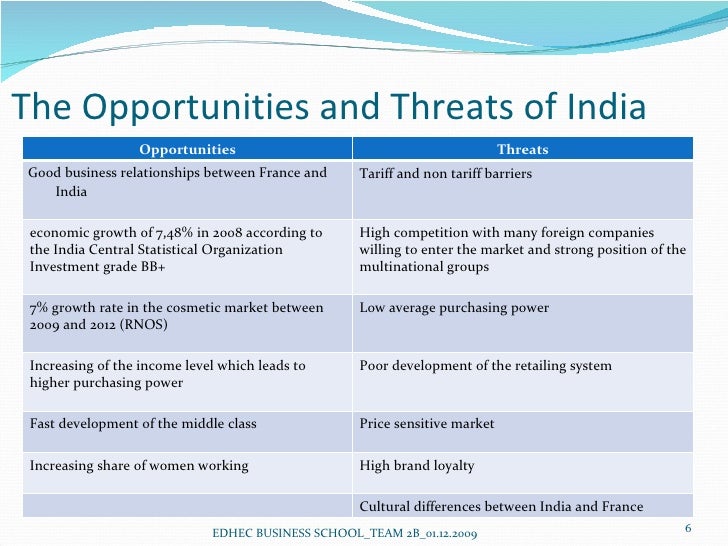 The Opportunities and Threats of India

| Opportunities | Threats |
|---|---|
| Good business relationships between France and India | Tariff and non tariff barriers |
| economic growth of 7,48% in 2008 according to the India Central Statistical Organization Investment grade BB+ | High competition with many foreign companies willing to enter the market and strong position of the multinational groups |
| 7% growth rate in the cosmetic market between 2009 and 2012 (RNOS) | Low average purchasing power |
| Increasing of the income level which leads to higher purchasing power | Poor development of the retailing system |
| Fast development of the middle class | Price sensitive market |
| Increasing share of women working | High brand loyalty |
| | Cultural differences between India and France |

EDHEC BUSINESS SCHOOL_TEAM 2B_01.12.2009

6